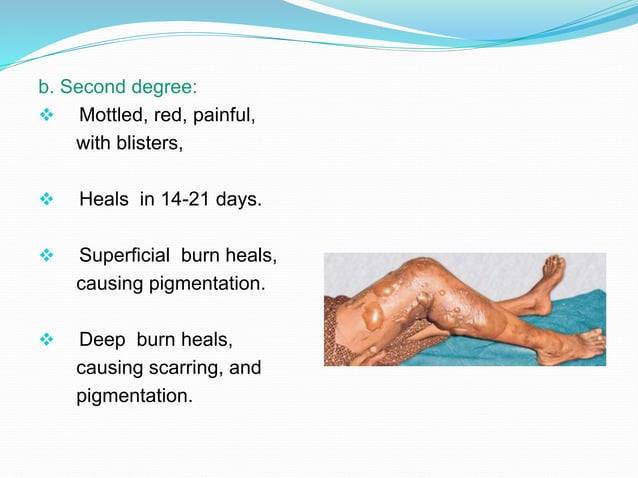 b. Second degree:

❖ Mottled, red, painful, with blisters,

❖ Heals in 14-21 days.

❖ Superficial burn heals, causing pigmentation.

❖ Deep burn heals, causing scarring, and pigmentation.